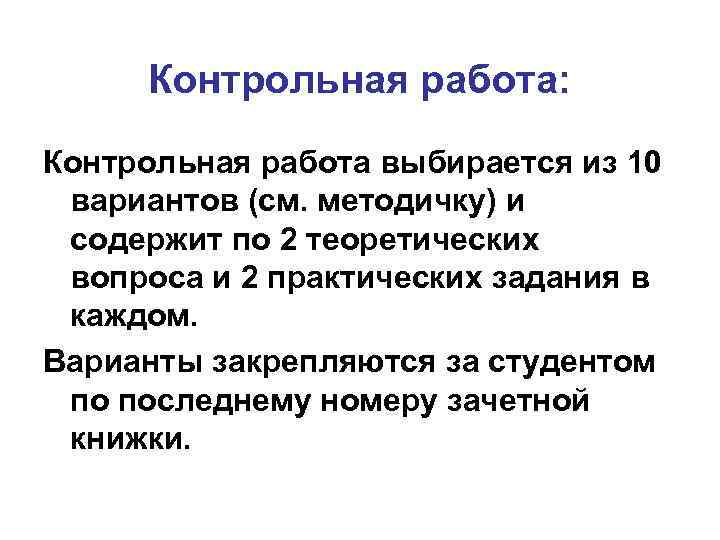 Контрольная работа:

Контрольная работа выбирается из 10 вариантов (см. методичку) и содержит по 2 теоретических вопроса и 2 практических задания в каждом.

Варианты закрепляются за студентом по последнему номеру зачетной книжки.